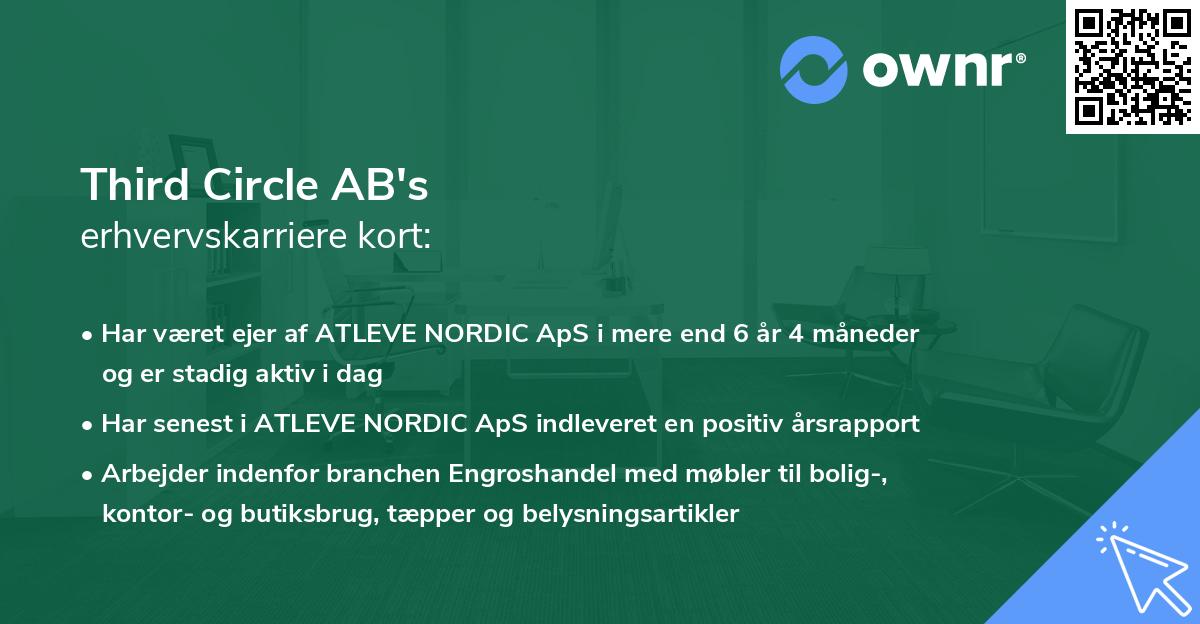 ownr®

Third Circle AB's
erhvervskarriere kort:

• Har været ejer af ATLEVE NORDIC ApS i mere end 6 år 4 måneder og er stadig aktiv i dag

• Har senest i ATLEVE NORDIC ApS indleveret en positiv årsrapport

• Arbejder indenfor branchen Engroshandel med møbler til bolig-, kontor- og butiksbrug, tæpper og belysningsartikler